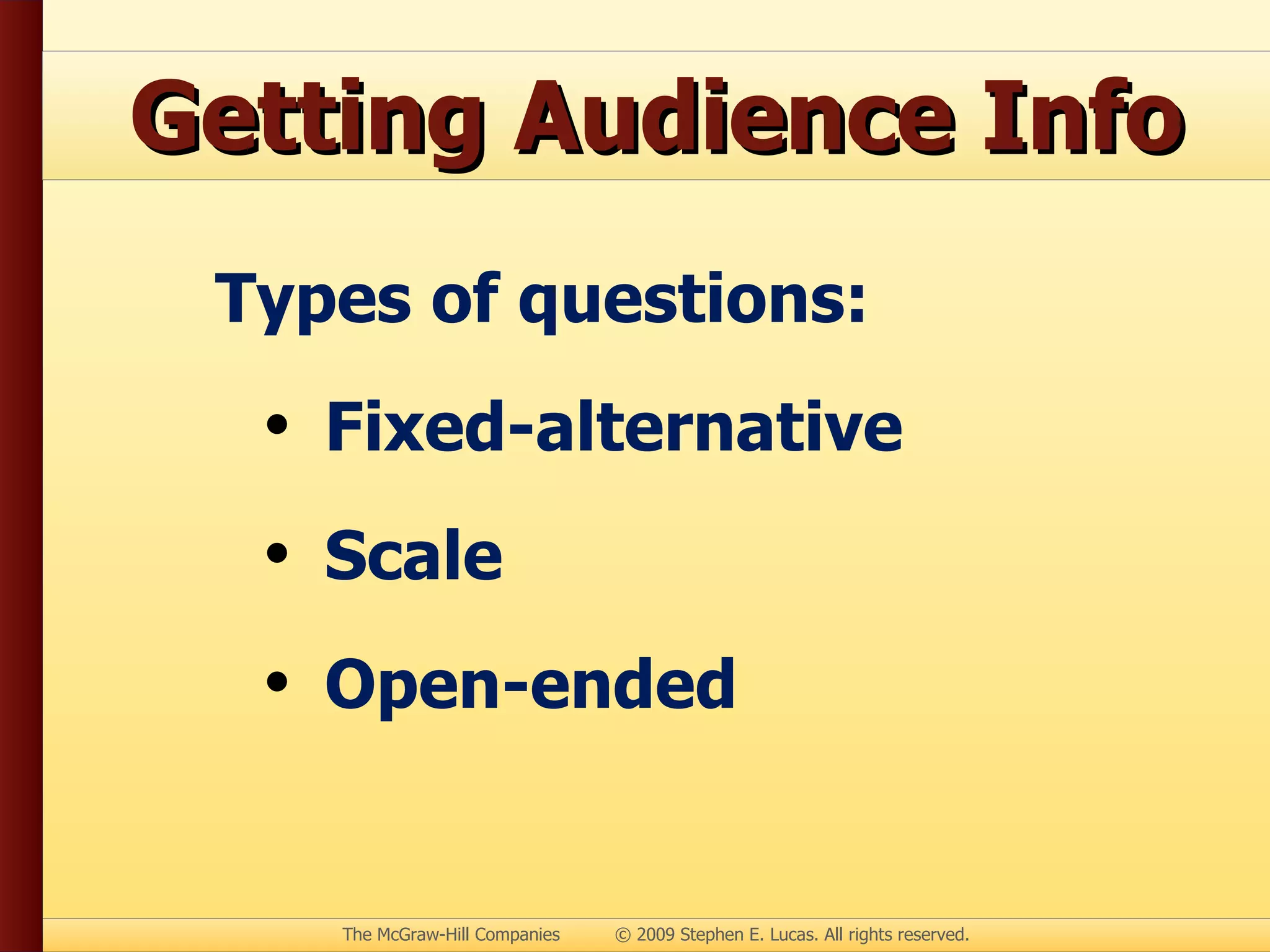 Getting Audience Info

Types of questions:

• Fixed-alternative

• Scale

• Open-ended

The McGraw-Hill Companies © 2009 Stephen E. Lucas. All rights reserved.